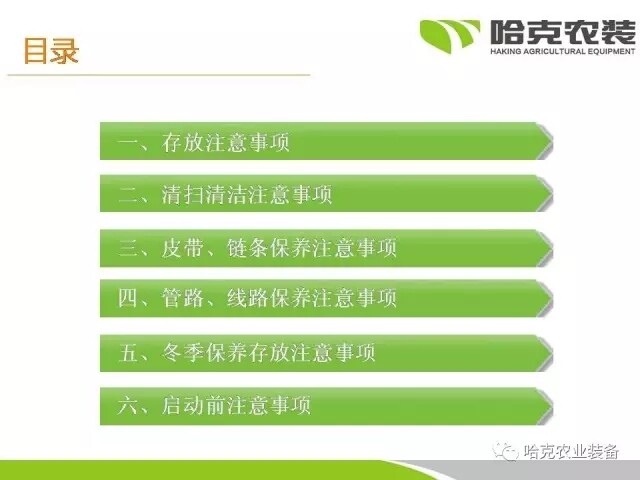 目录

哈克农装
HAKING AGRICULTURAL EQUIPMENT

一、存放注意事项

二、清扫清洁注意事项

三、皮带、链条保养注意事项

四、管路、线路保养注意事项

五、冬季保养存放注意事项

六、启动前注意事项

哈克农业装备